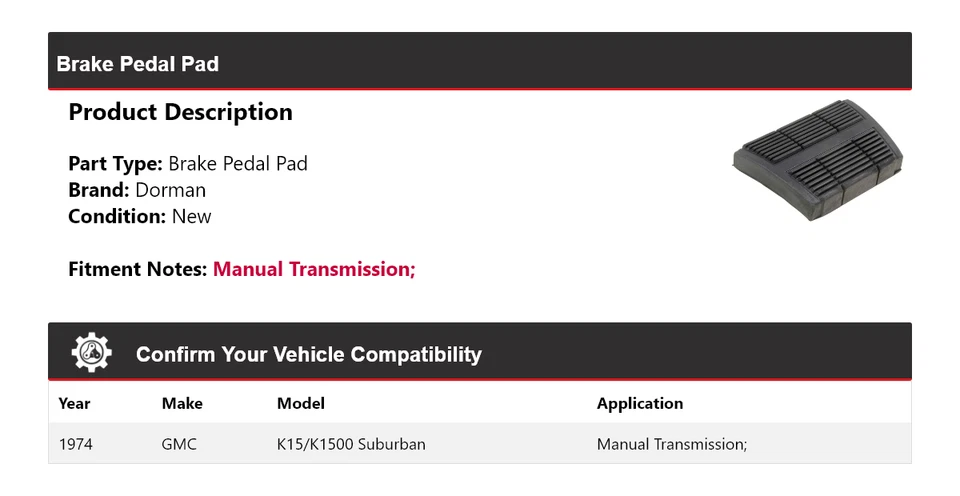 Brake Pedal Pad

Product Description

Part Type: Brake Pedal Pad
Brand: Dorman
Condition: New

Fitment Notes: Manual Transmission;

Confirm Your Vehicle Compatibility

| Year | Make | Model | Application |
|---|---|---|---|
| 1974 | GMC | K15/K1500 Suburban | Manual Transmission; |